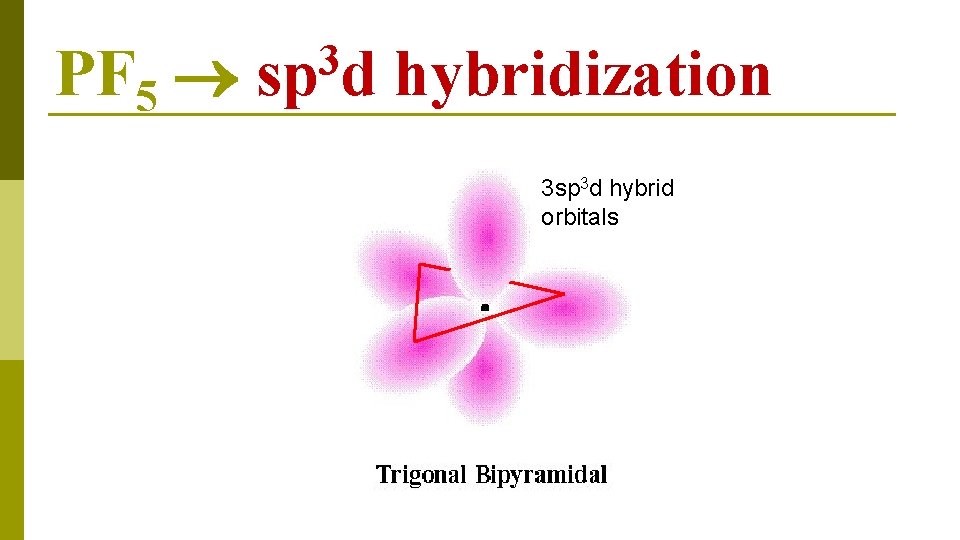 $PF_5 \rightarrow sp^3d$ hybridization

$3sp^3d$ hybrid orbitals

Trigonal Bipyramidal